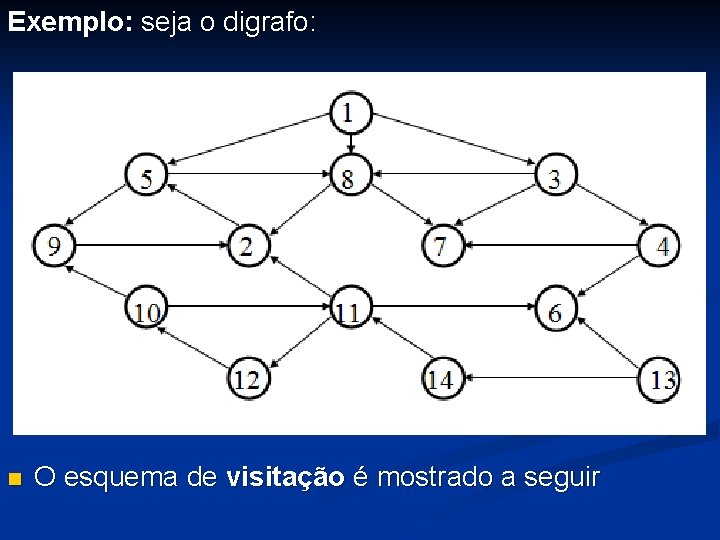 Exemplo: seja o digrafo:

1
5
8
3
9
2
7
4
10
11
6
12
14
13

O esquema de visitação é mostrado a seguir